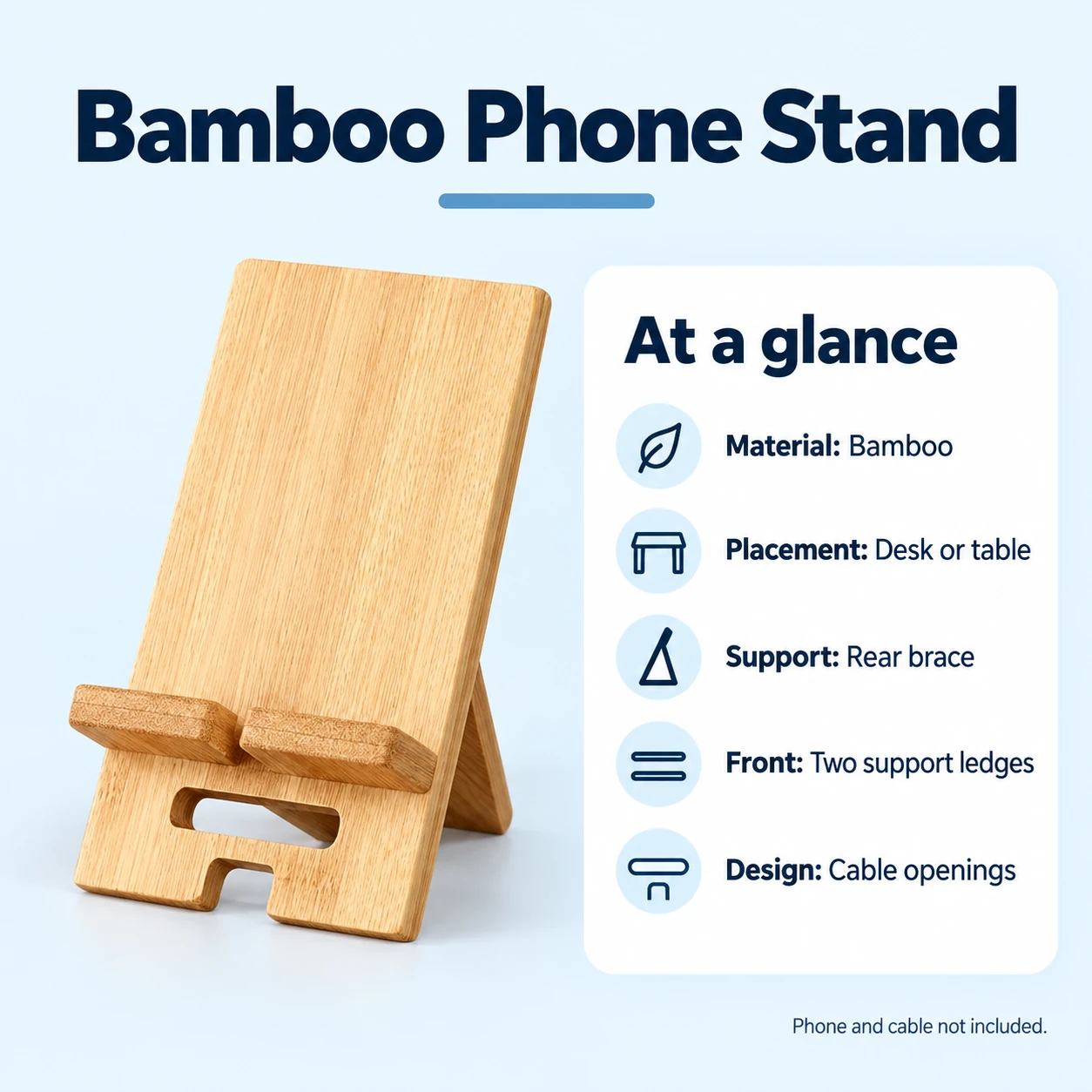 Bamboo Phone Stand

At a glance

Material: Bamboo

Placement: Desk or table

Support: Rear brace

Front: Two support ledges

Design: Cable openings

Phone and cable not included.